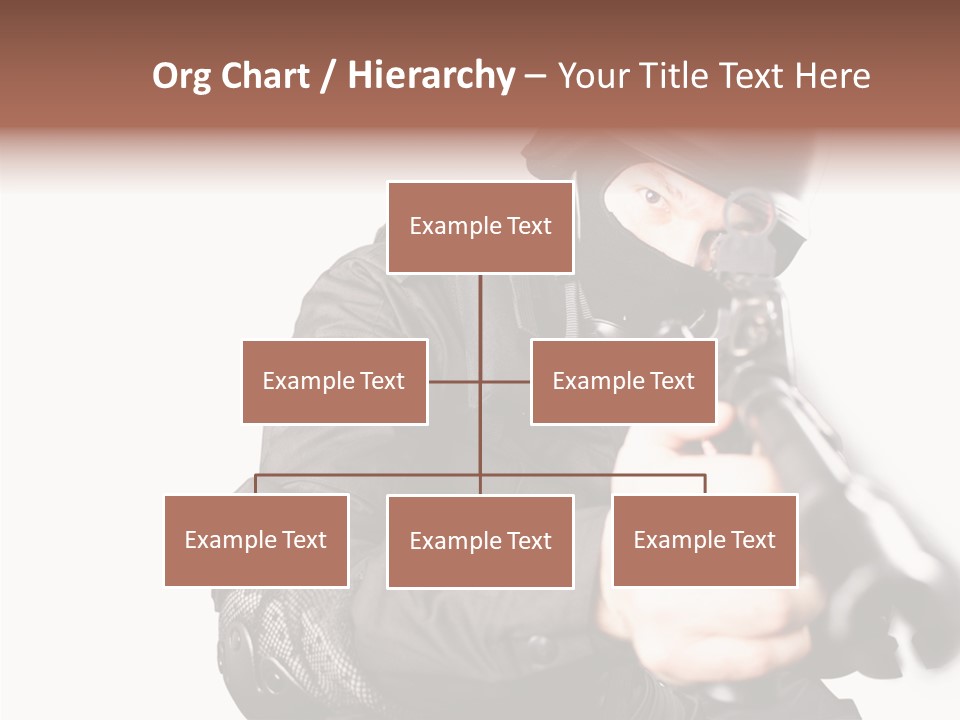 Org Chart / Hierarchy – Your Title Text Here

Example Text

Example Text

Example Text

Example Text

Example Text

Example Text